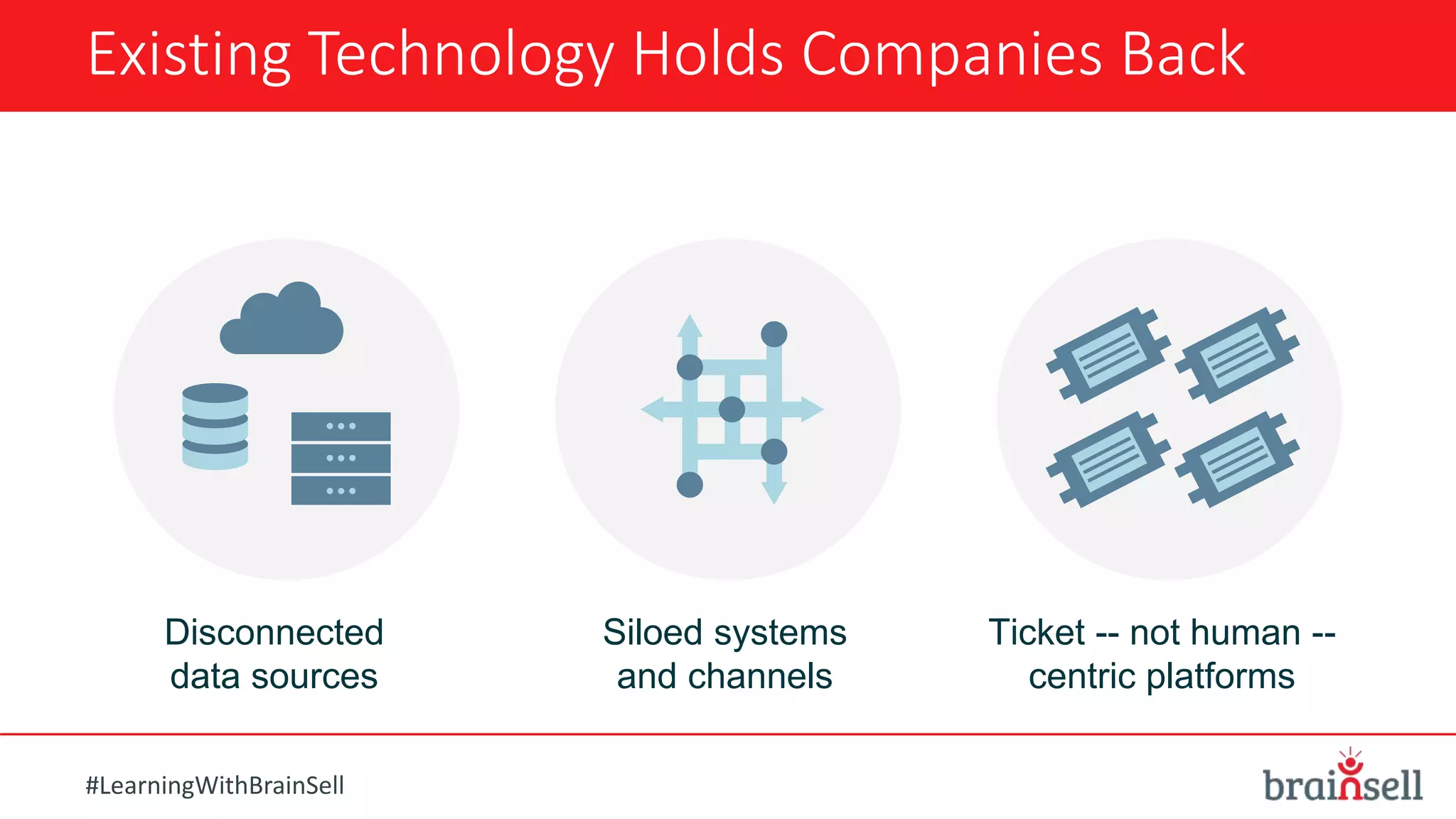 Existing Technology Holds Companies Back

Disconnected data sources

Siloed systems and channels

Ticket -- not human -- centric platforms

#LearningWithBrainSell

brainsell